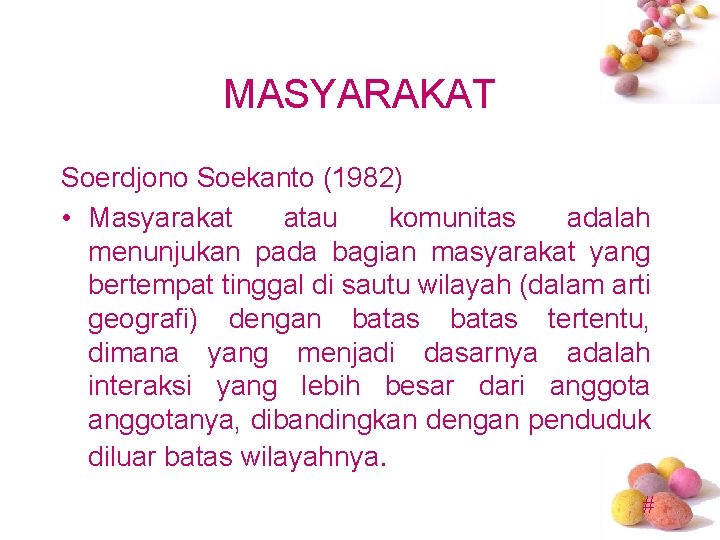 MASYARAKAT

Soerdjono Soekanto (1982)

• Masyarakat atau komunitas adalah menunjukan pada bagian masyarakat yang bertempat tinggal di sautu wilayah (dalam arti geografi) dengan batas batas tertentu, dimana yang menjadi dasarnya adalah interaksi yang lebih besar dari anggota anggotanya, dibandingkan dengan penduduk diluar batas wilayahnya.

#